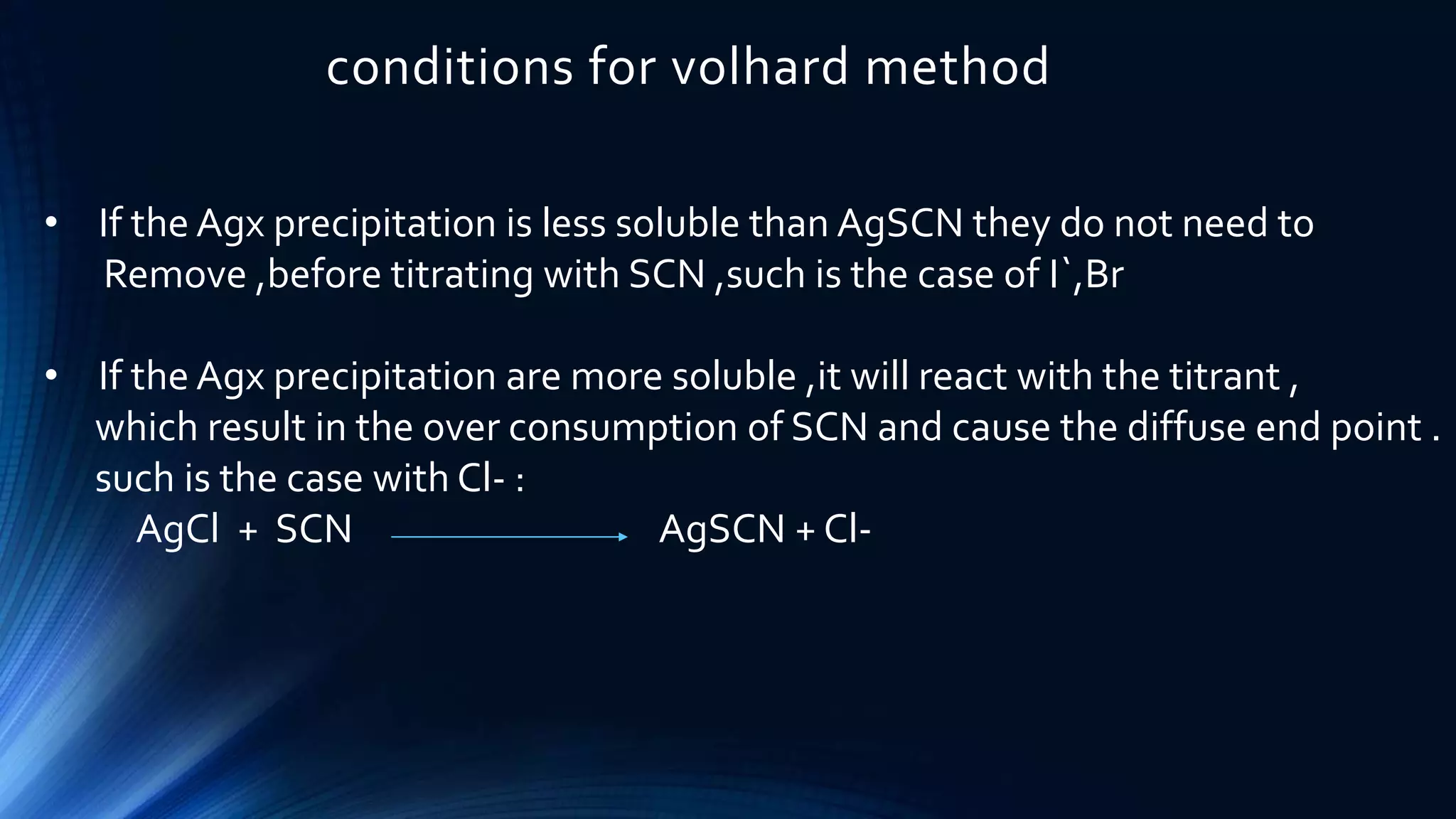 conditions for volhard method

• If the Agx precipitation is less soluble than AgSCN they do not need to Remove ,before titrating with SCN ,such is the case of I`,Br

• If the Agx precipitation are more soluble ,it will react with the titrant , which result in the over consumption of SCN and cause the diffuse end point . such is the case with Cl- :

AgCl + SCN $\longrightarrow$ AgSCN + Cl-